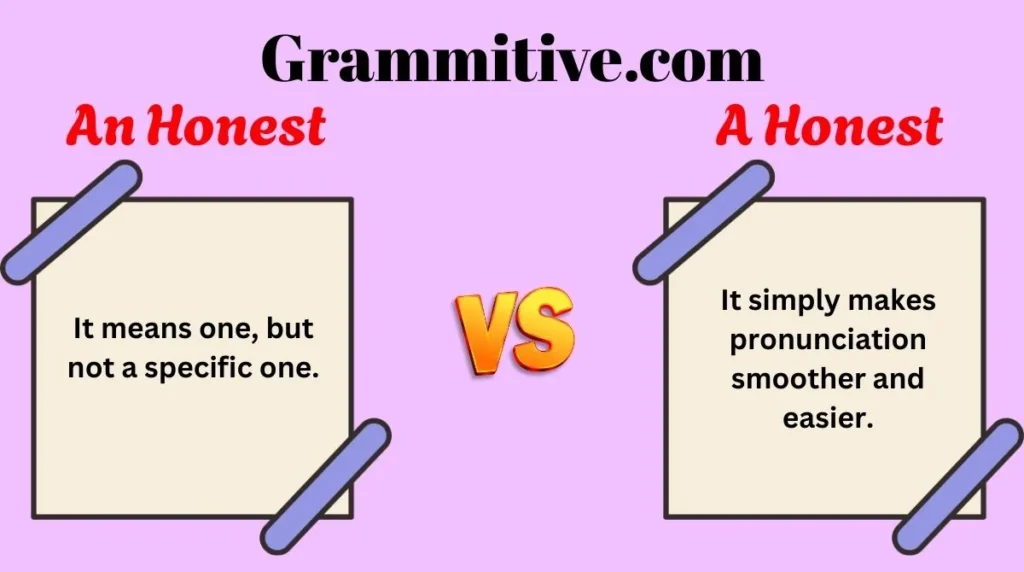 Grammitive.com

An Honest

It means one, but not a specific one.

VS

A Honest

It simply makes pronunciation smoother and easier.